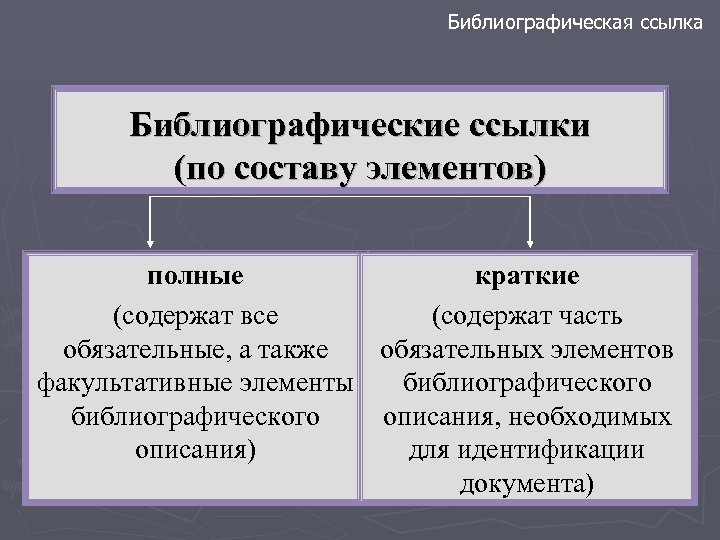 Библиографическая ссылка

Библиографические ссылки (по составу элементов)

полные
(содержат все обязательные, а также факультативные элементы библиографического описания)

краткие
(содержат часть обязательных элементов библиографического описания, необходимых для идентификации документа)